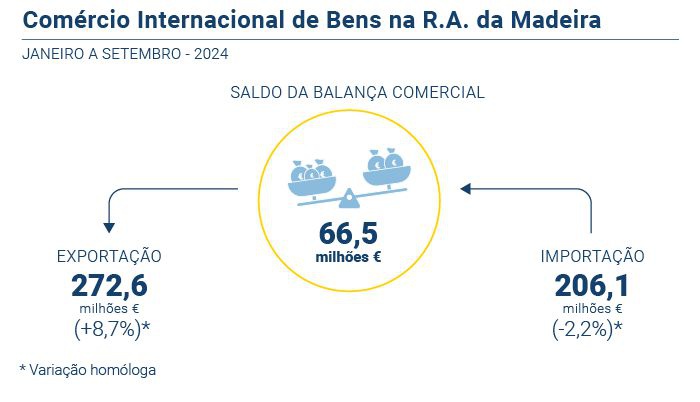 Comércio Internacional de Bens na R.A. da Madeira

JANEIRO A SETEMBRO - 2024

SALDO DA BALANÇA COMERCIAL

66,5
milhões €

EXPORTAÇÃO
272,6
milhões €
(+8,7%)*

IMPORTAÇÃO
206,1
milhões €
(-2,2%)*

* Variação homóloga